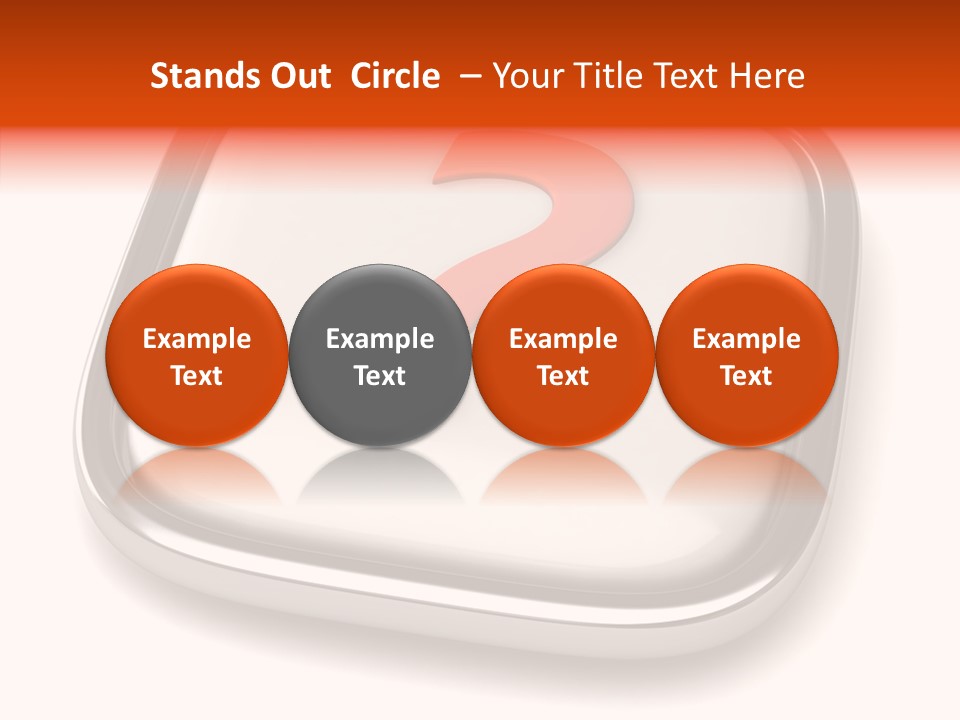 Stands Out Circle – Your Title Text Here

Example Text

Example Text

Example Text

Example Text